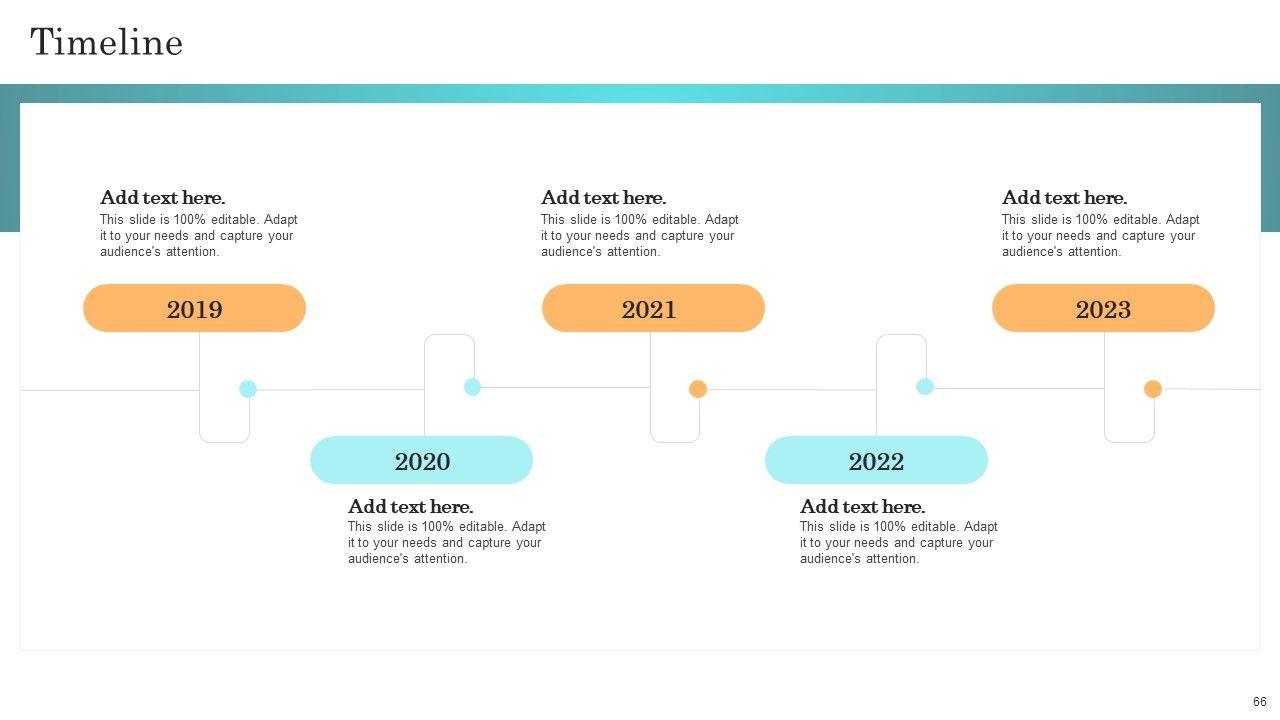 Timeline

Add text here.
This slide is 100% editable. Adapt it to your needs and capture your audience's attention.

2019

Add text here.
This slide is 100% editable. Adapt it to your needs and capture your audience's attention.

2021

Add text here.
This slide is 100% editable. Adapt it to your needs and capture your audience's attention.

2023

2020

Add text here.
This slide is 100% editable. Adapt it to your needs and capture your audience's attention.

2022

Add text here.
This slide is 100% editable. Adapt it to your needs and capture your audience's attention.

66